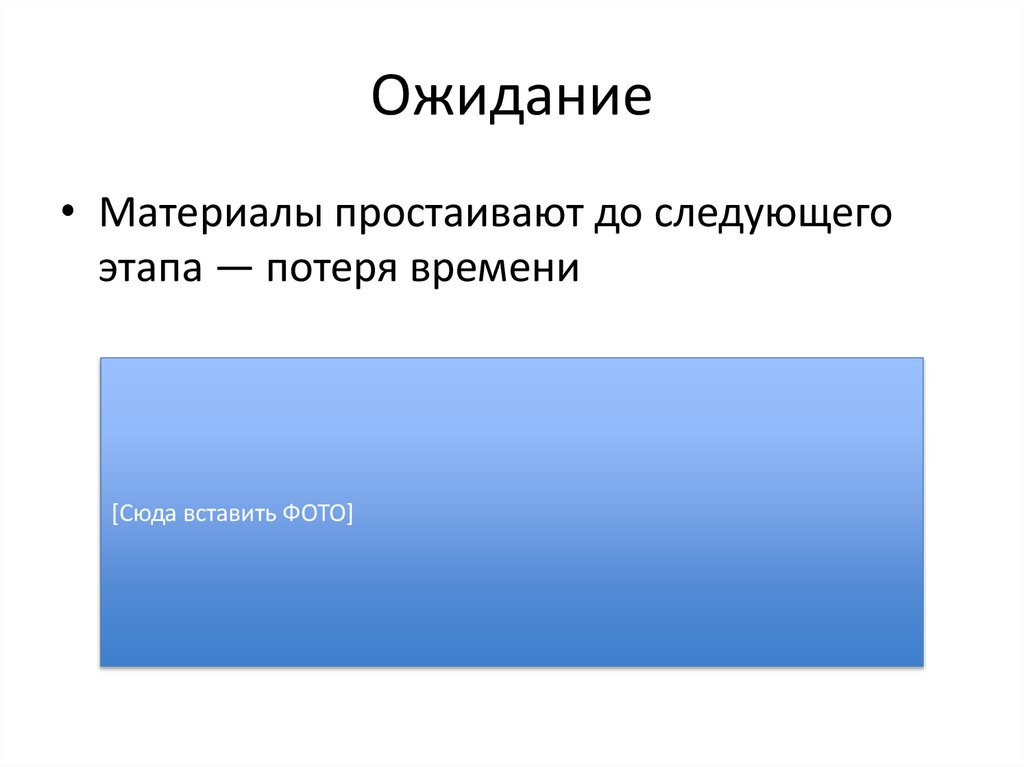 Ожидание

• Материалы простаивают до следующего этапа — потеря времени

[Сюда вставить ФОТО]